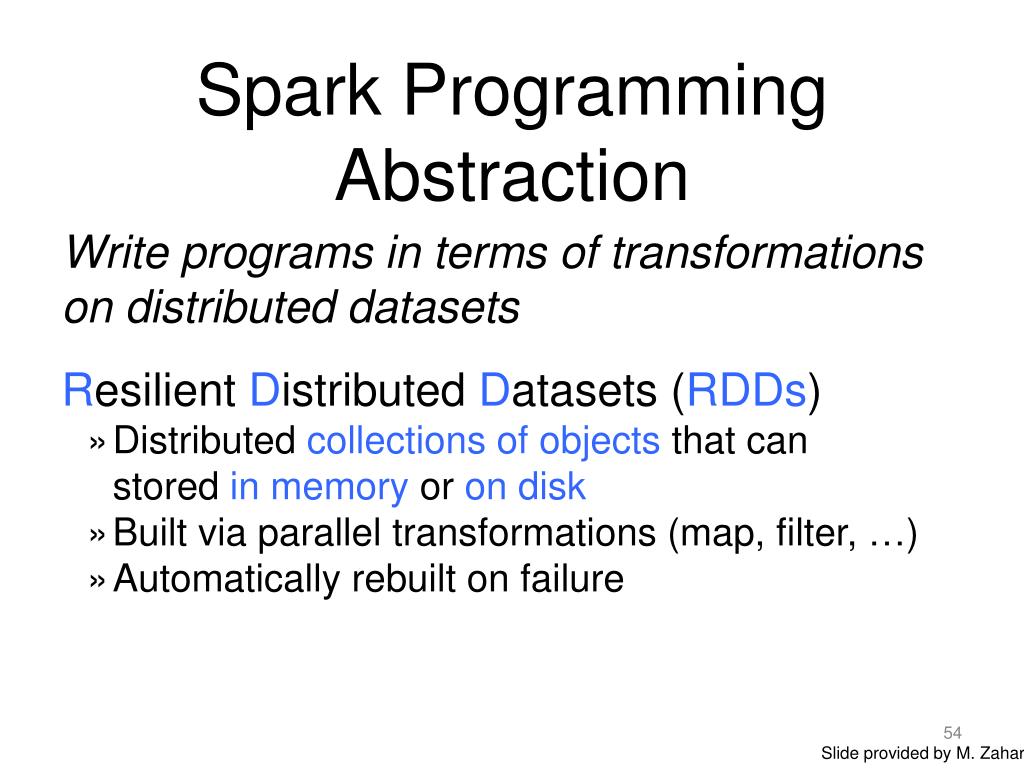 Spark Programming Abstraction

Write programs in terms of transformations on distributed datasets

Resilient Distributed Datasets (RDDs)
» Distributed collections of objects that can stored in memory or on disk
» Built via parallel transformations (map, filter, …)
» Automatically rebuilt on failure

54

Slide provided by M. Zahar